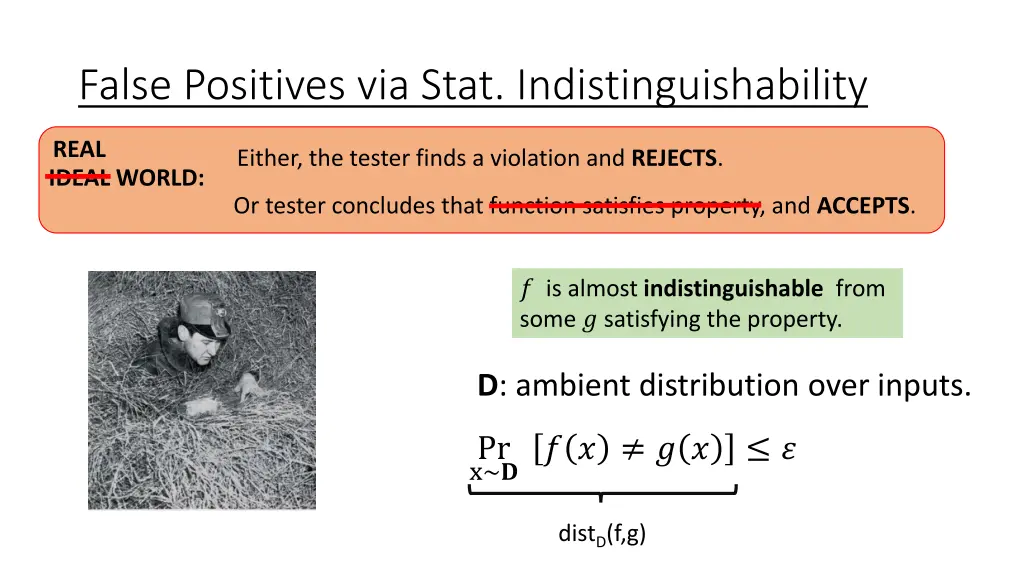 False Positives via Stat. Indistinguishability

REAL
~~IDEAL~~ WORLD:

Either, the tester finds a violation and **REJECTS**.

Or tester concludes that ~~function satisfies property~~, and **ACCEPTS**.

$f$ is almost **indistinguishable** from some $g$ satisfying the property.

**D**: ambient distribution over inputs.

$\Pr_{x \sim \mathbf{D}} [f(x) \neq g(x)] \leq \varepsilon$

dist$_D$(f,g)